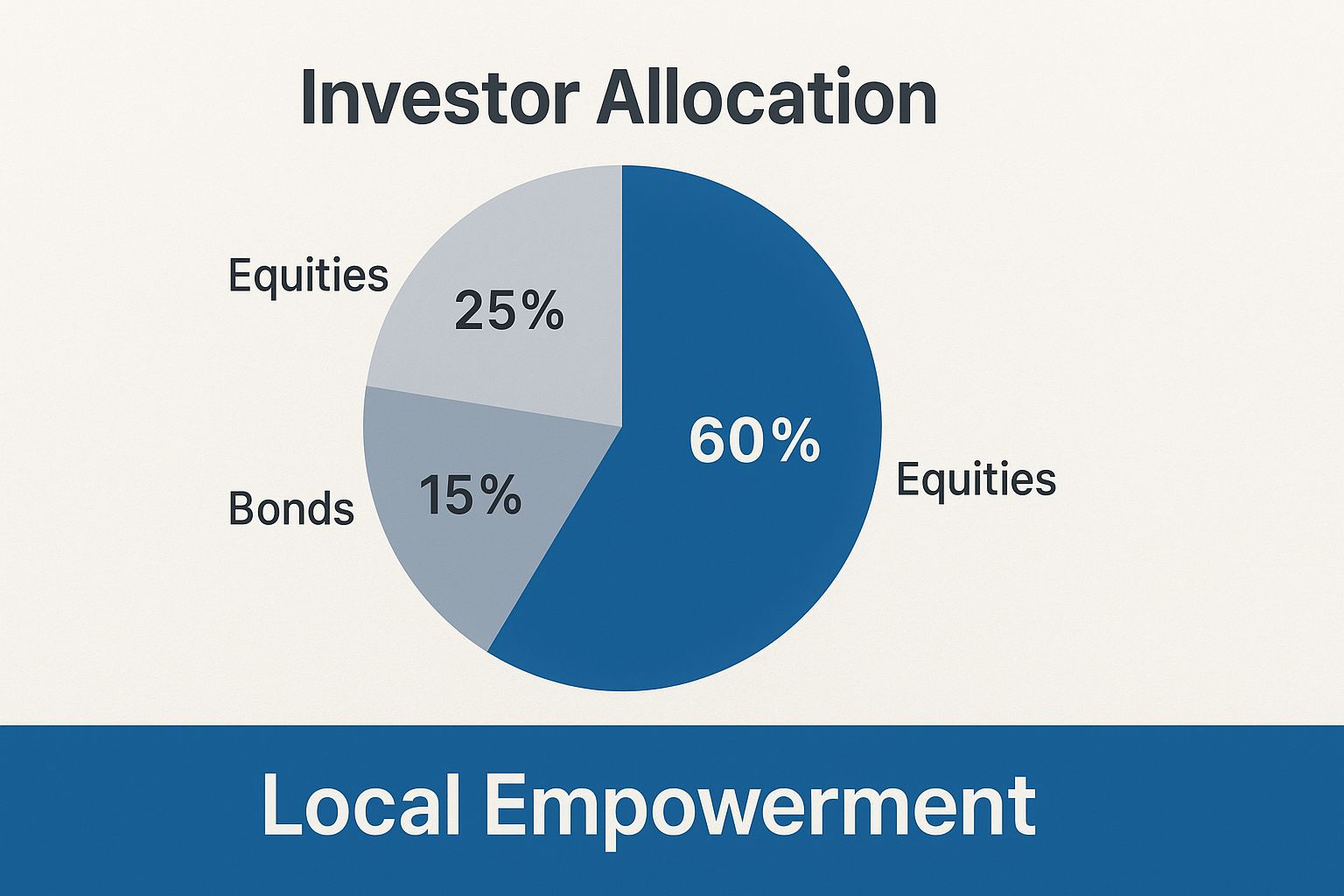 Investor Allocation

Equities
25%

Bonds
15%

60%
Equities

Local Empowerment